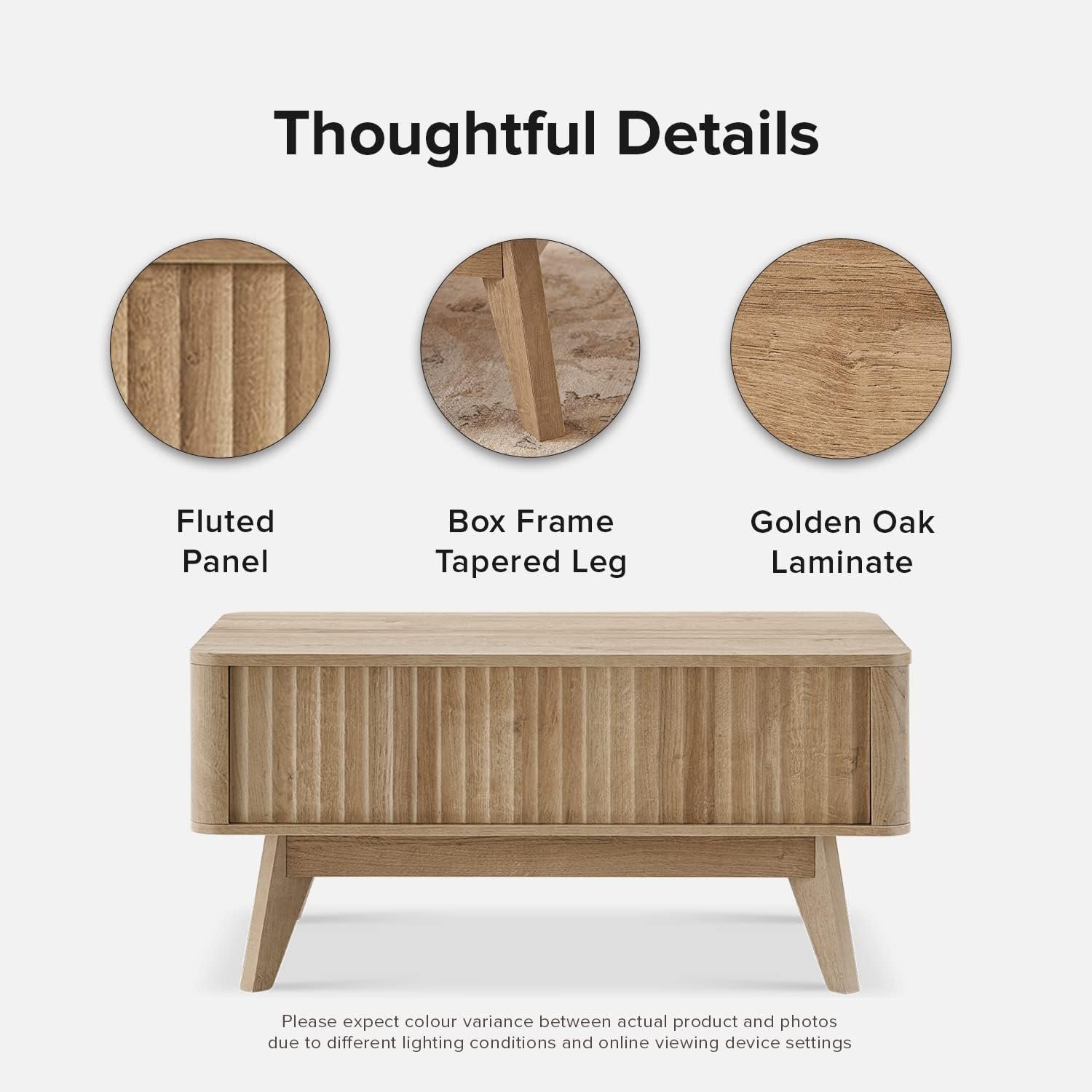 Thoughtful Details

Fluted Panel

Box Frame Tapered Leg

Golden Oak Laminate

Please expect colour variance between actual product and photos due to different lighting conditions and online viewing device settings